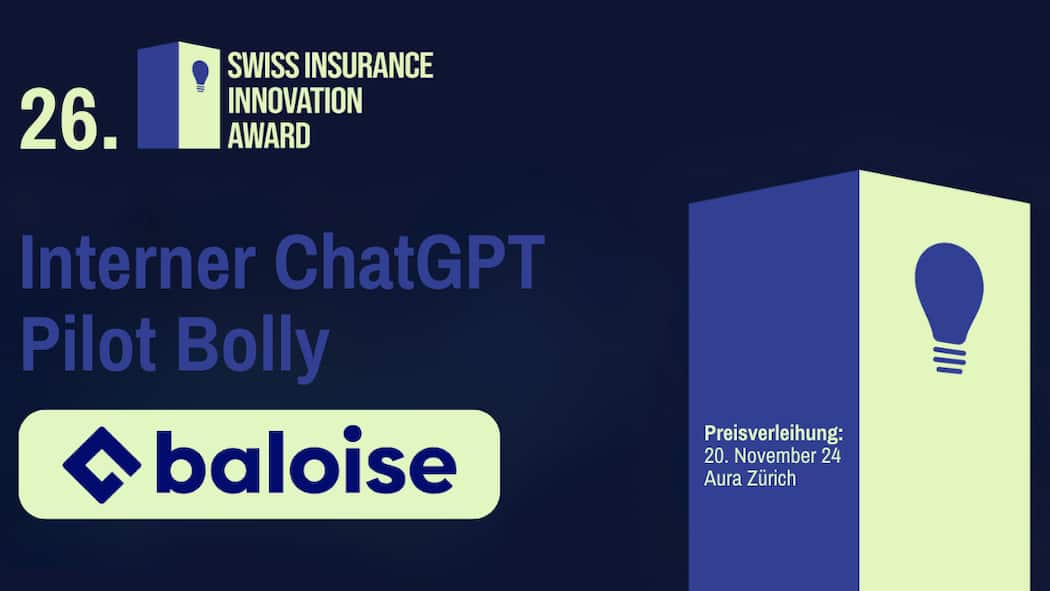 26. SWISS INSURANCE INNOVATION AWARD

Interner ChatGPT Pilot Bolly

baloise

Preisverleihung:
20. November 24
Aura Zürich